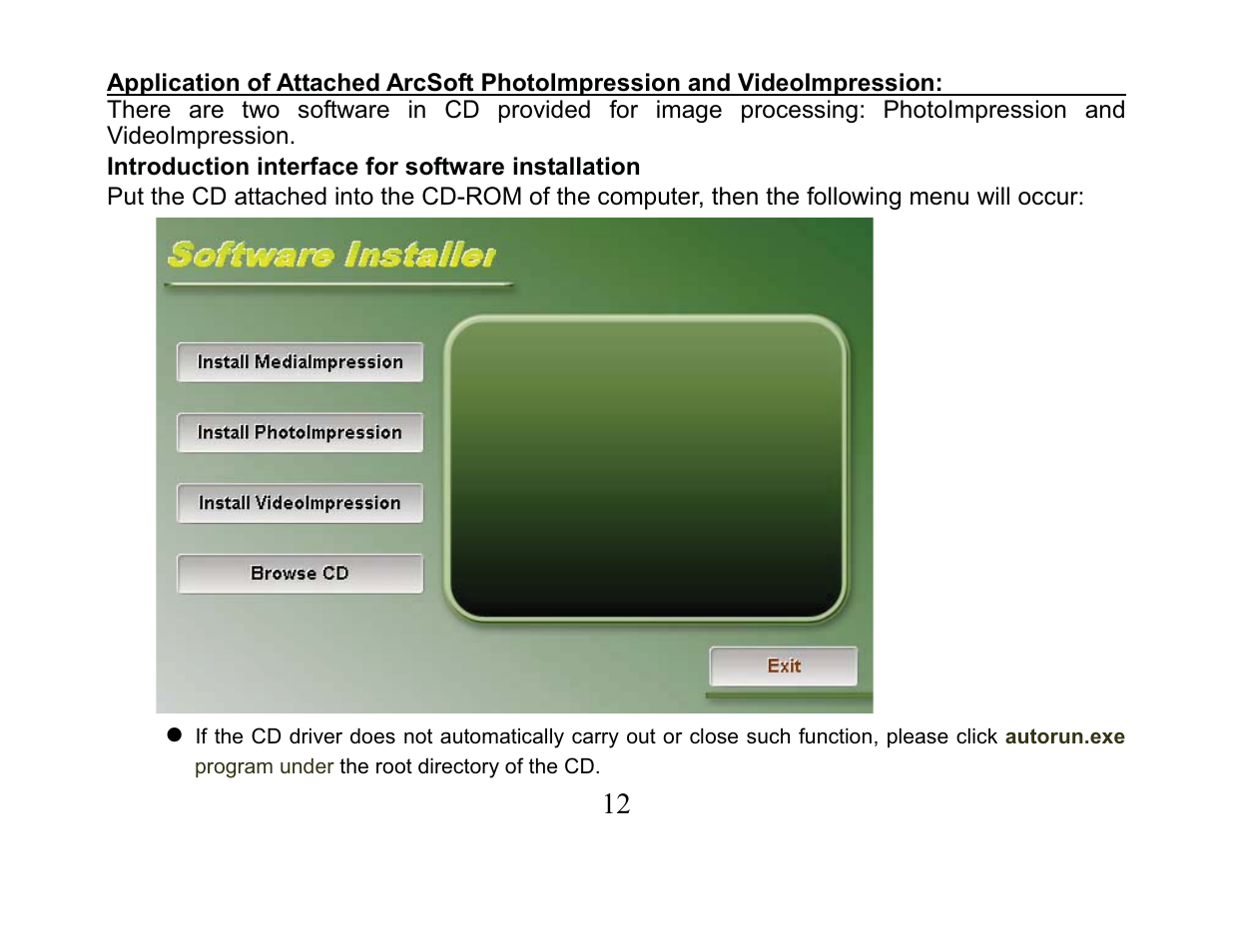 Application of Attached ArcSoft PhotoImpression and VideoImpression:
There are two software in CD provided for image processing: PhotoImpression and VideoImpression.

Introduction interface for software installation
Put the CD attached into the CD-ROM of the computer, then the following menu will occur:

Software Installer

Install MediaImpression

Install PhotoImpression

Install VideoImpression

Browse CD

Exit

● If the CD driver does not automatically carry out or close such function, please click autorun.exe program under the root directory of the CD.

12